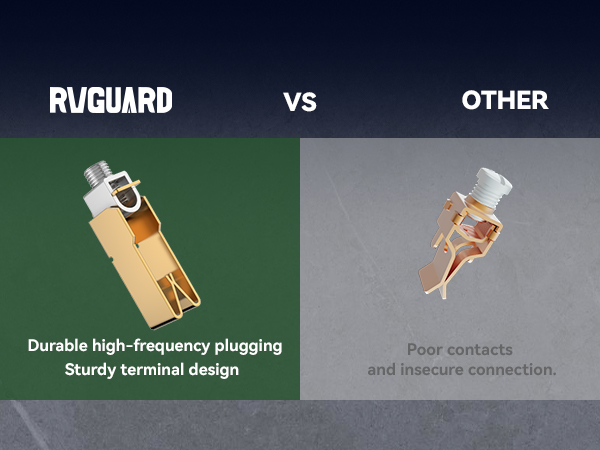 RVGUARD

VS

OTHER

Durable high-frequency plugging
Sturdy terminal design

Poor contacts
and insecure connection.